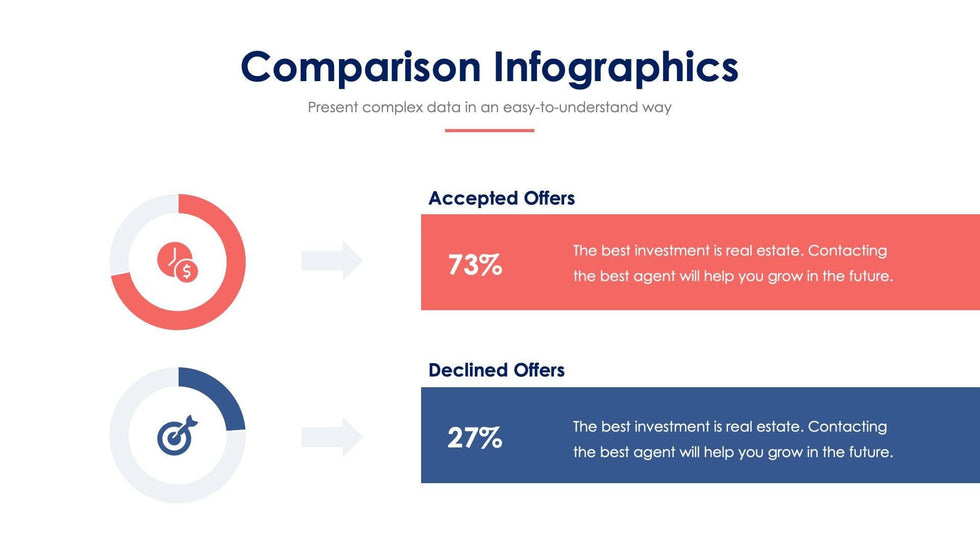 Comparison Infographics

Present complex data in an easy-to-understand way

Accepted Offers

73%

The best investment is real estate. Contacting the best agent will help you grow in the future.

Declined Offers

27%

The best investment is real estate. Contacting the best agent will help you grow in the future.